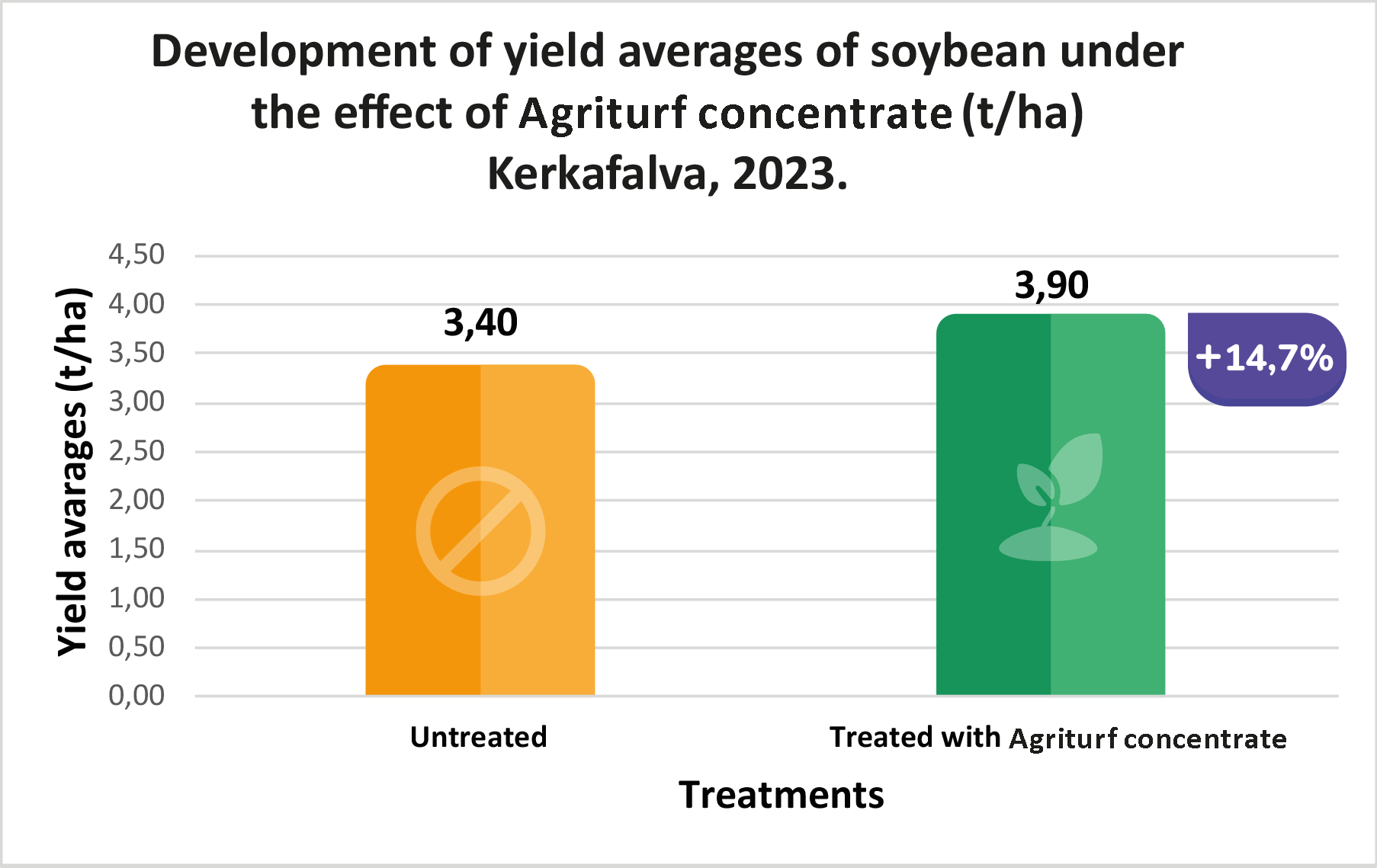 Development of yield averages of soybean under the effect of Agriturf concentrate (t/ha)
Kerkafalva, 2023.

Yield avarages (t/ha)

4,50
4,00
3,50
3,00
2,50
2,00
1,50
1,00
0,50
0,00

3,40

3,90

+14,7%

Untreated

Treated with Agriturf concentrate

Treatments